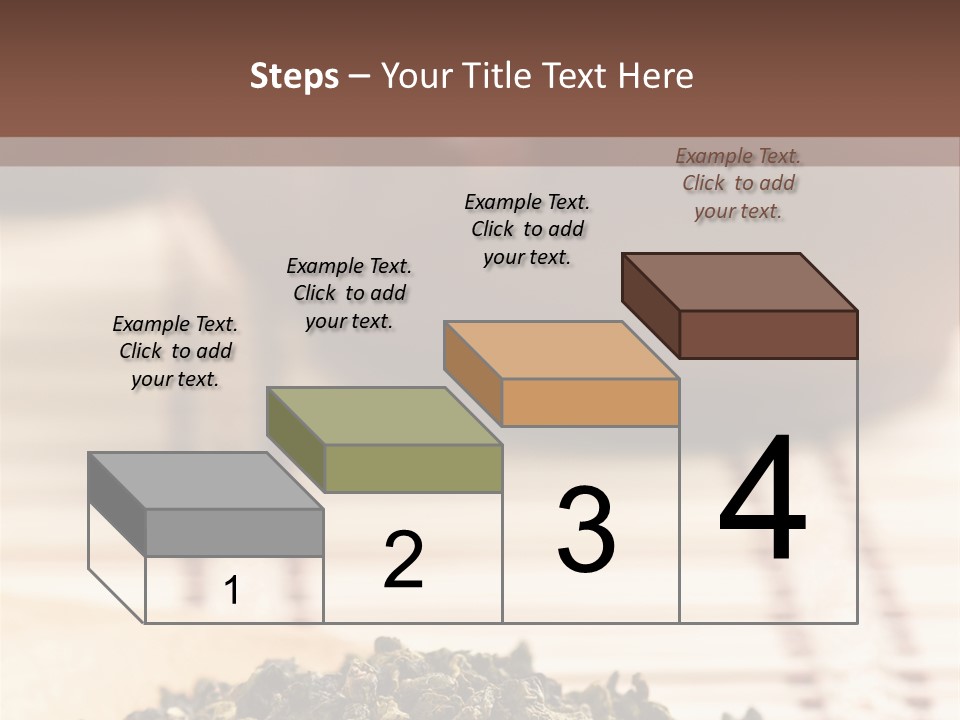 Steps – Your Title Text Here

Example Text. Click to add your text.

Example Text. Click to add your text.

Example Text. Click to add your text.

Example Text. Click to add your text.

1

2

3

4